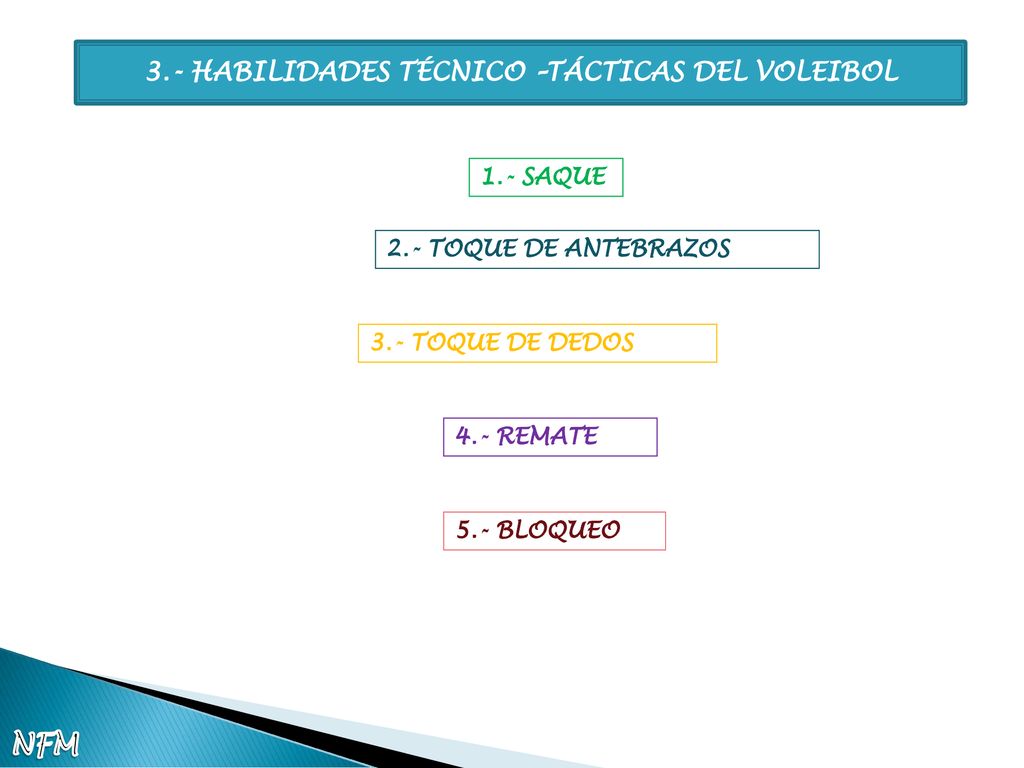 3.- HABILIDADES TÉCNICO –TÁCTICAS DEL VOLEIBOL

1.- SAQUE

2.- TOQUE DE ANTEBRAZOS

3.- TOQUE DE DEDOS

4.- REMATE

5.- BLOQUEO

NFM